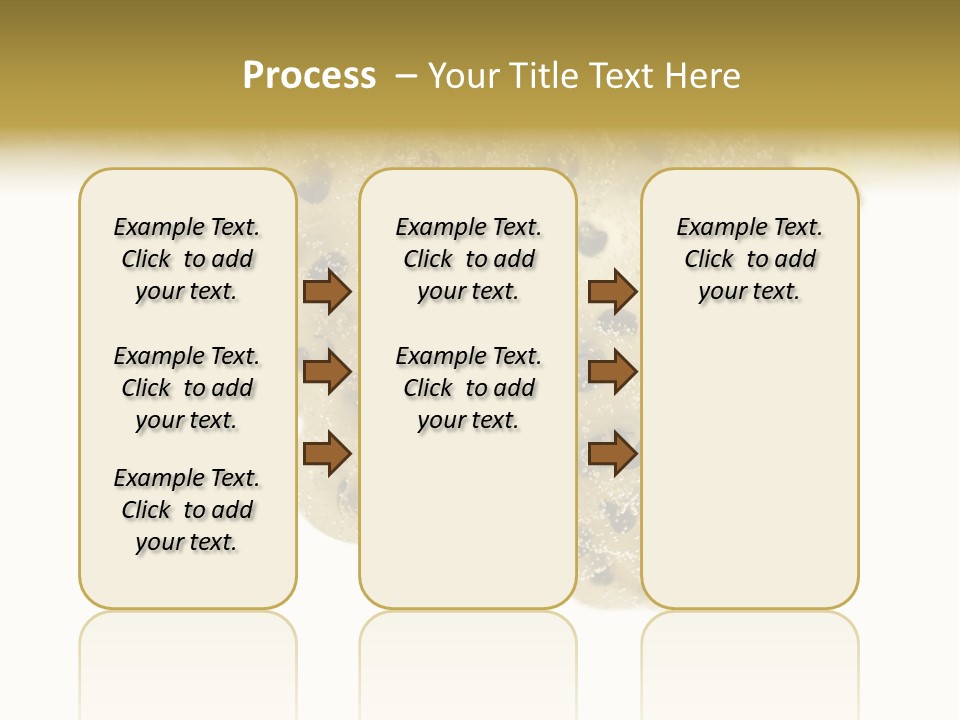 Process – Your Title Text Here

Example Text. Click to add your text.

Example Text. Click to add your text.

Example Text. Click to add your text.

Example Text. Click to add your text.

Example Text. Click to add your text.

Example Text. Click to add your text.